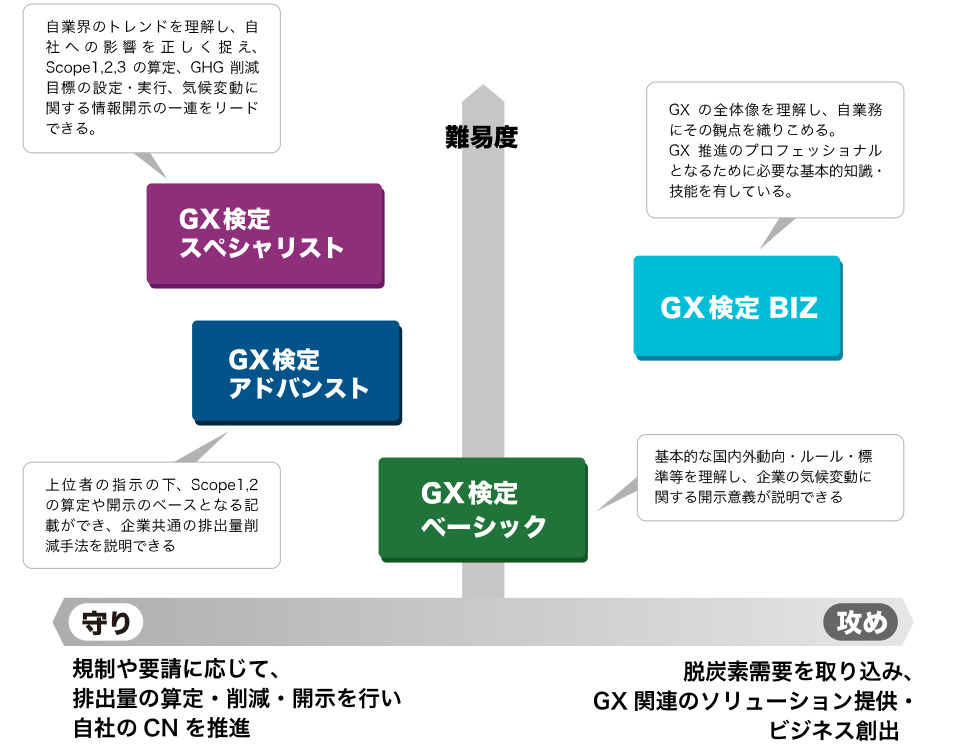 自業界のトレンドを理解し、自社への影響を正しく捉え、Scope1,2,3 の算定、GHG 削減目標の設定・実行、気候変動に関する情報開示の一連をリードできる。

難易度

GX の全体像を理解し、自業務にその観点を織りこめる。
GX 推進のプロフェッショナルとなるために必要な基本的知識・技能を有している。

GX検定
スペシャリスト

GX検定 BIZ

GX検定
アドバンスト

上位者の指示の下、Scope1,2 の算定や開示のベースとなる記載ができ、企業共通の排出量削減手法を説明できる

GX検定
ベーシック

基本的な国内外動向・ルール・標準等を理解し、企業の気候変動に関する開示意義が説明できる

守り

攻め

規制や要請に応じて、
排出量の算定・削減・開示を行い
自社の CN を推進

脱炭素需要を取り込み、
GX 関連のソリューション提供・
ビジネス創出